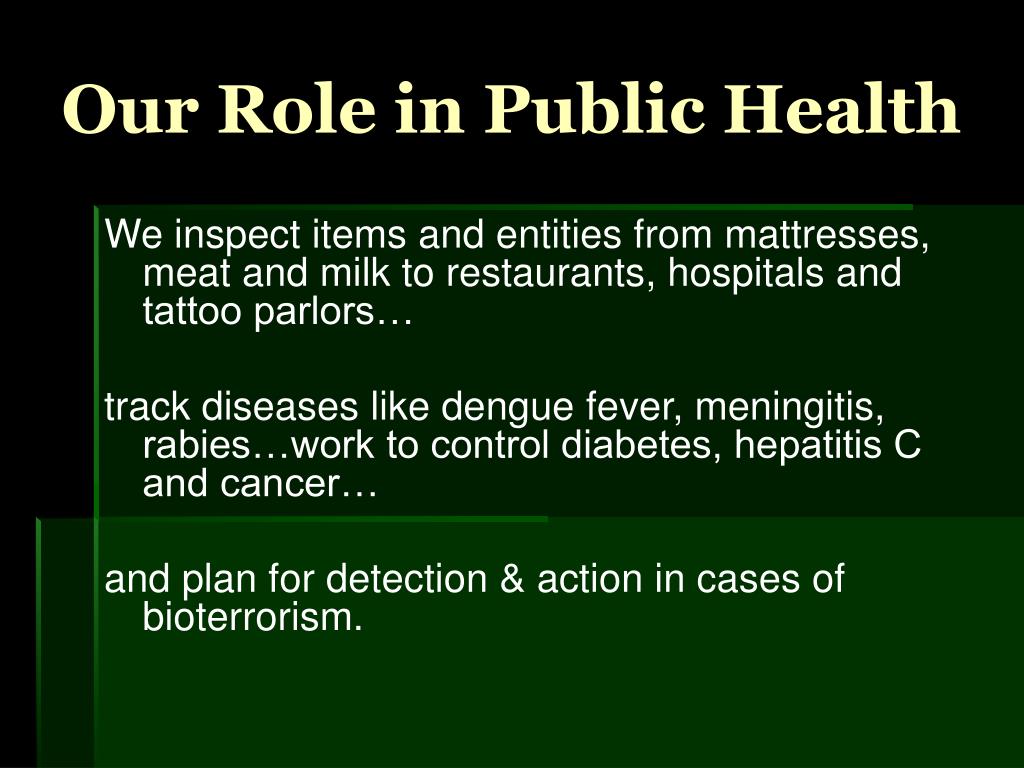 Our Role in Public Health

We inspect items and entities from mattresses, meat and milk to restaurants, hospitals and tattoo parlors…

track diseases like dengue fever, meningitis, rabies…work to control diabetes, hepatitis C and cancer…

and plan for detection & action in cases of bioterrorism.